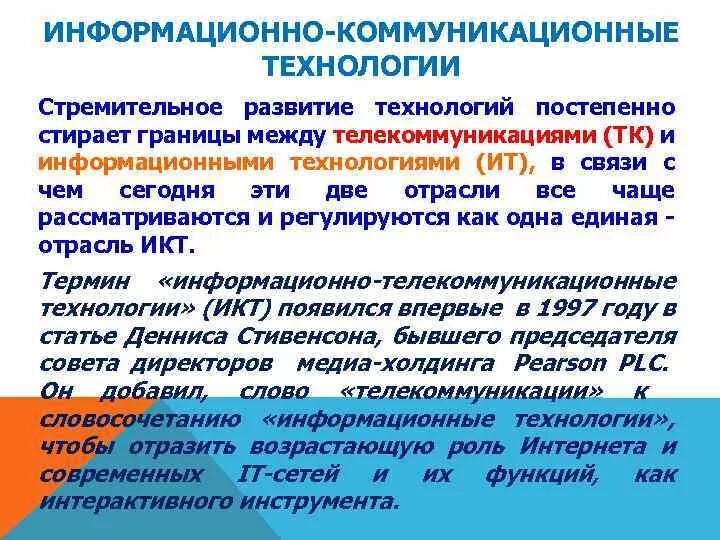 ИНФОРМАЦИОННО-КОММУНИКАЦИОННЫЕ ТЕХНОЛОГИИ

Стремительное развитие технологий постепенно стирает границы между телекоммуникациями (ТК) и информационными технологиями (ИТ), в связи с чем сегодня эти две отрасли все чаще рассматриваются и регулируются как одна единая - отрасль ИКТ.

Термин «информационно-телекоммуникационные технологии» (ИКТ) появился впервые в 1997 году в статье Денниса Стивенсона, бывшего председателя совета директоров медиа-холдинга Pearson PLC. Он добавил, слово «телекоммуникации» к словосочетанию «информационные технологии», чтобы отразить возрастающую роль Интернета и современных IT-сетей и их функций, как интерактивного инструмента.